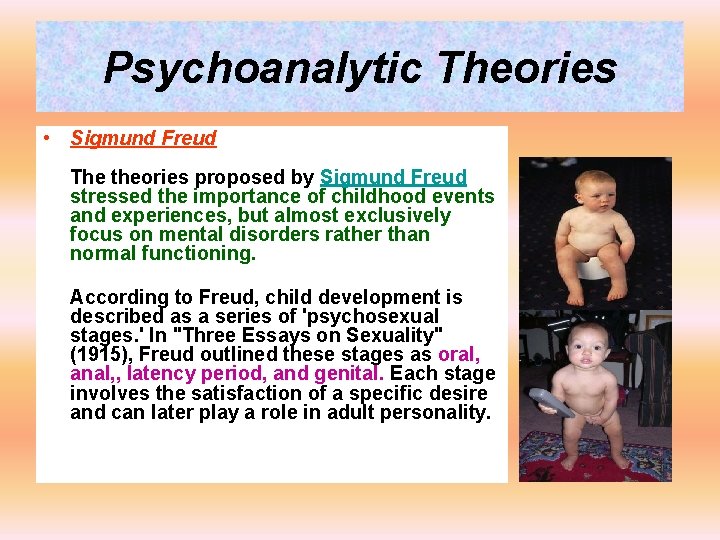 Psychoanalytic Theories

• Sigmund Freud

The theories proposed by Sigmund Freud stressed the importance of childhood events and experiences, but almost exclusively focus on mental disorders rather than normal functioning.

According to Freud, child development is described as a series of 'psychosexual stages.' In "Three Essays on Sexuality" (1915), Freud outlined these stages as oral, anal,, latency period, and genital. Each stage involves the satisfaction of a specific desire and can later play a role in adult personality.